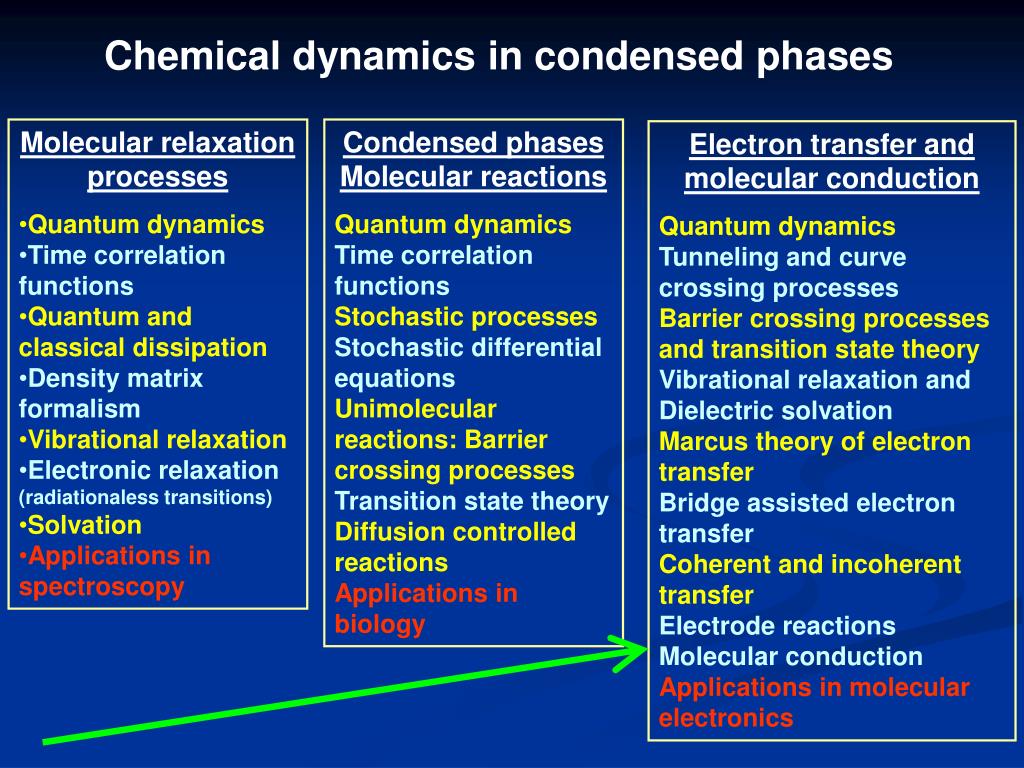 Chemical dynamics in condensed phases

Molecular relaxation processes

•Quantum dynamics
•Time correlation functions
•Quantum and classical dissipation
•Density matrix formalism
•Vibrational relaxation
•Electronic relaxation (radiationaless transitions)
•Solvation
•Applications in spectroscopy

Condensed phases Molecular reactions

Quantum dynamics
Time correlation functions
Stochastic processes
Stochastic differential equations
Unimolecular reactions: Barrier crossing processes
Transition state theory
Diffusion controlled reactions
Applications in biology

Electron transfer and molecular conduction

Quantum dynamics
Tunneling and curve crossing processes
Barrier crossing processes and transition state theory
Vibrational relaxation and Dielectric solvation
Marcus theory of electron transfer
Bridge assisted electron transfer
Coherent and incoherent transfer
Electrode reactions
Molecular conduction
Applications in molecular electronics